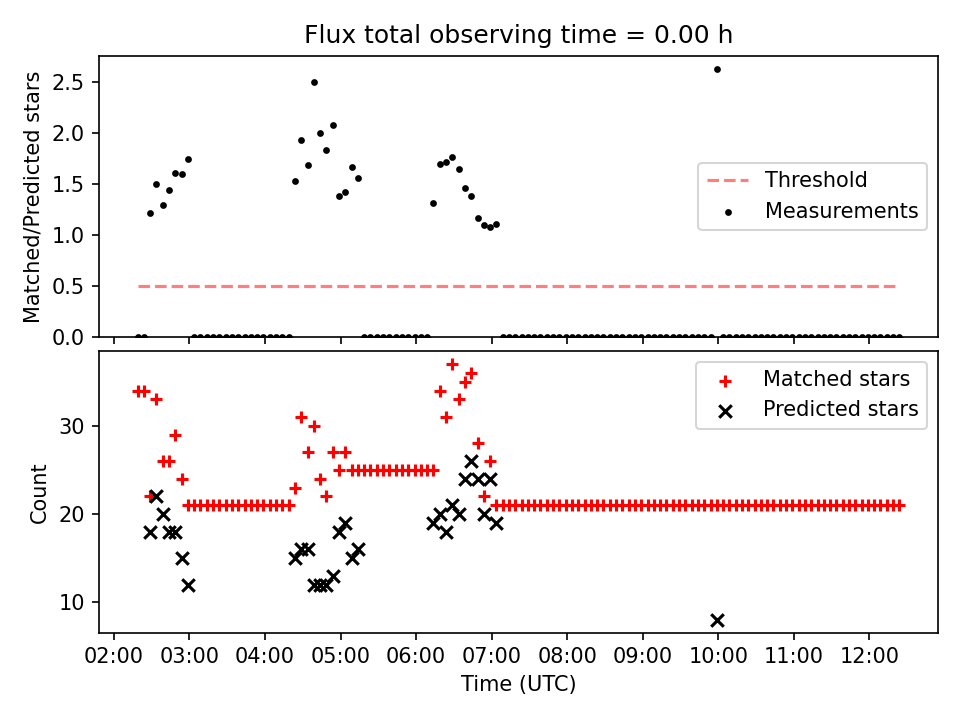 Flux total observing time = 0.00 h

Matched/Predicted stars

2.5
2.0
1.5
1.0
0.5
0.0

Threshold
Measurements

Count

30
20
10

Matched stars
Predicted stars

02:00 03:00 04:00 05:00 06:00 07:00 08:00 09:00 10:00 11:00 12:00

Time (UTC)